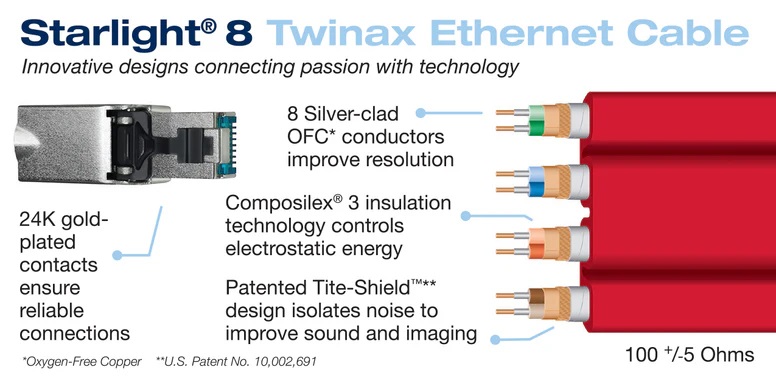 Starlight® 8 Twinax Ethernet Cable

Innovative designs connecting passion with technology

8 Silver-clad OFC* conductors improve resolution

Composilex® 3 insulation technology controls electrostatic energy

24K gold-plated contacts ensure reliable connections

Patented Tite-Shield™** design isolates noise to improve sound and imaging

*Oxygen-Free Copper **U.S. Patent No. 10,002,691

100 $^{+}/$-5 Ohms